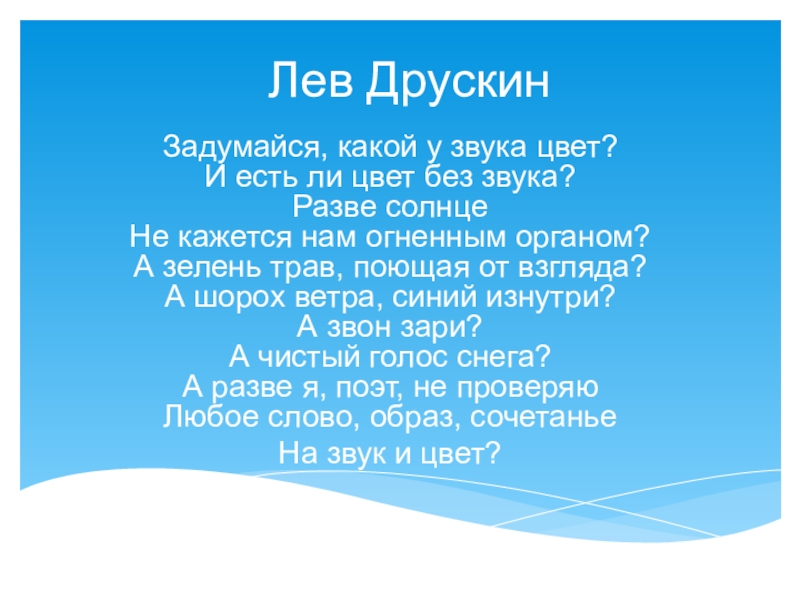 Лев Друскин

Задумайся, какой у звука цвет?
И есть ли цвет без звука?
Разве солнце
Не кажется нам огненным органом?
А зелень трав, поющая от взгляда?
А шорох ветра, синий изнутри?
А звон зари?
А чистый голос снега?
А разве я, поэт, не проверяю
Любое слово, образ, сочетанье
На звук и цвет?